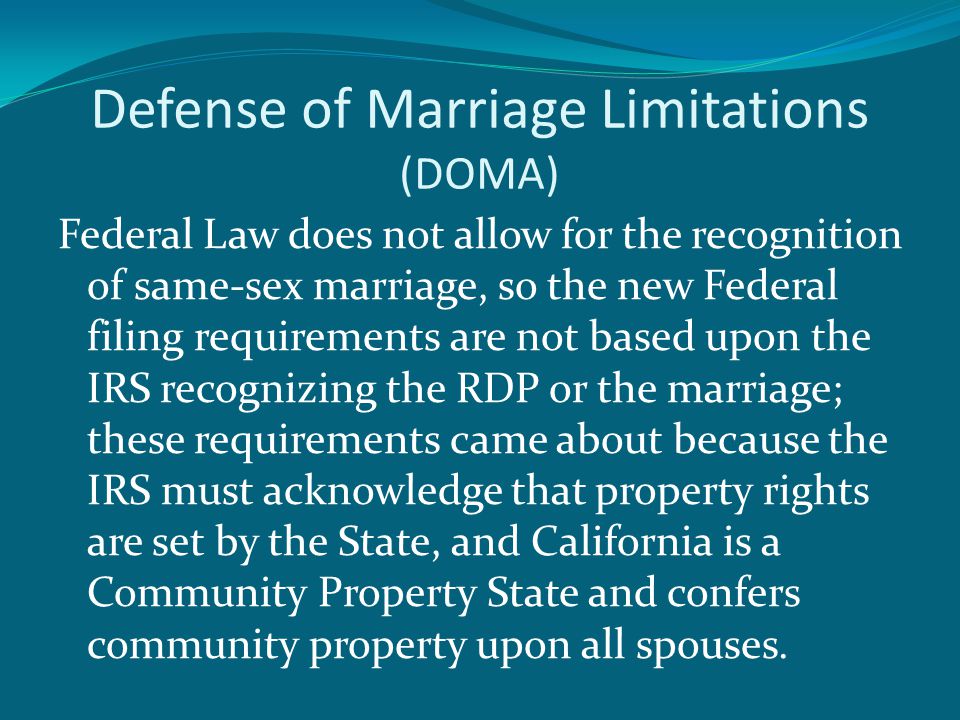 Defense of Marriage Limitations
(DOMA)

Federal Law does not allow for the recognition of same-sex marriage, so the new Federal filing requirements are not based upon the IRS recognizing the RDP or the marriage; these requirements came about because the IRS must acknowledge that property rights are set by the State, and California is a Community Property State and confers community property upon all spouses.